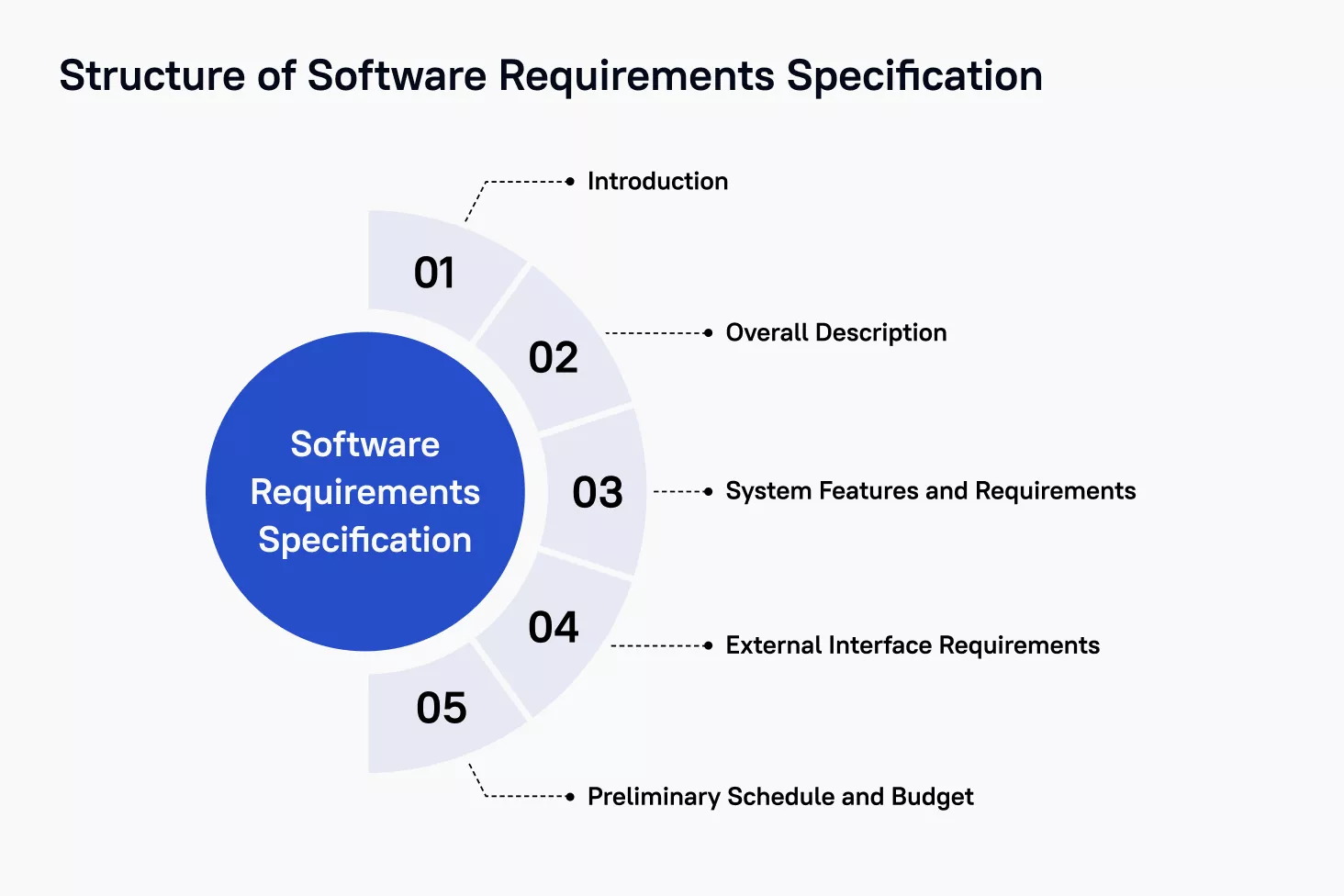 Structure of Software Requirements Specification

Software Requirements Specification

01 Introduction

02 Overall Description

03 System Features and Requirements

04 External Interface Requirements

05 Preliminary Schedule and Budget